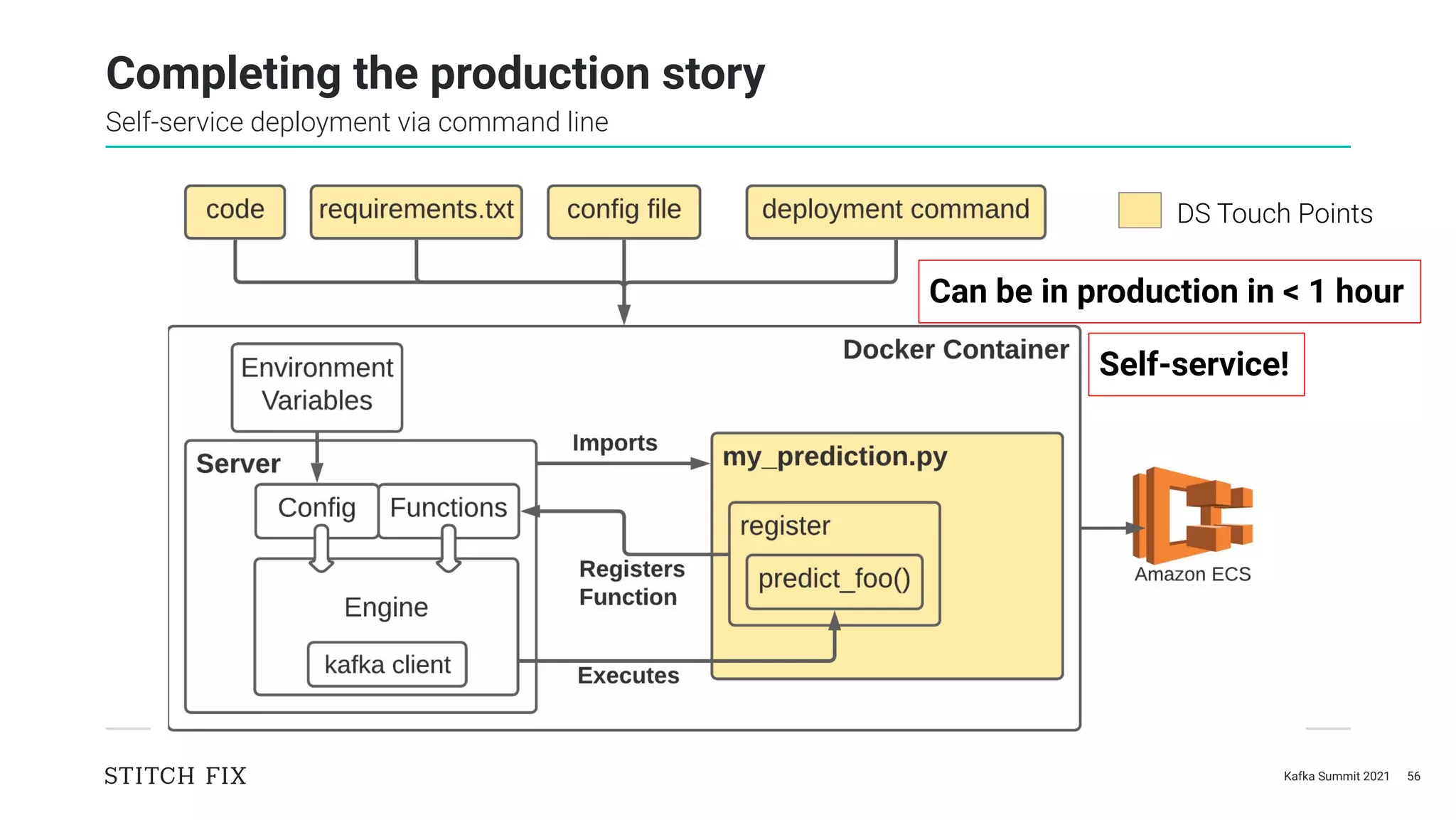 Completing the production story

Self-service deployment via command line

code

requirements.txt

config file

deployment command

DS Touch Points

Can be in production in < 1 hour

Self-service!

Docker Container

Environment Variables

Server

Config

Functions

Engine

kafka client

Imports

Registers Function

Executes

my_prediction.py

register

predict_foo()

Amazon ECS

STITCH FIX

Kafka Summit 2021 56